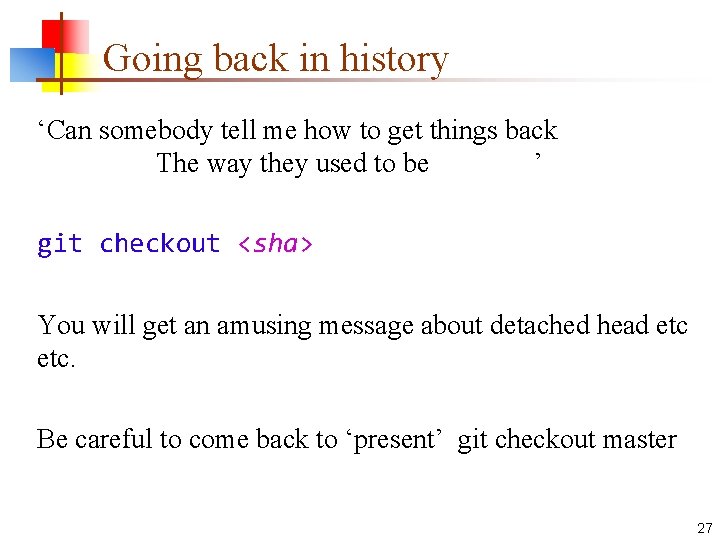 Going back in history

‘Can somebody tell me how to get things back
The way they used to be ’

git checkout <sha>

You will get an amusing message about detached head etc etc.

Be careful to come back to ‘present’ git checkout master

27